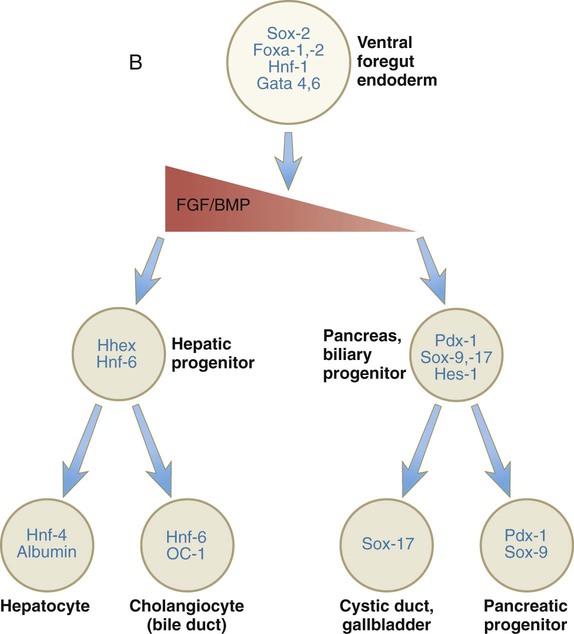 B

Sox-2
Foxa-1,-2
Hnf-1
Gata 4,6

Ventral foregut endoderm

FGF/BMP

Hhex
Hnf-6

Hepatic progenitor

Pancreas, biliary progenitor

Pdx-1
Sox-9,-17
Hes-1

Hnf-4
Albumin

Hnf-6
OC-1

Sox-17

Pdx-1
Sox-9

Hepatocyte

Cholangiocyte (bile duct)

Cystic duct, gallbladder

Pancreatic progenitor